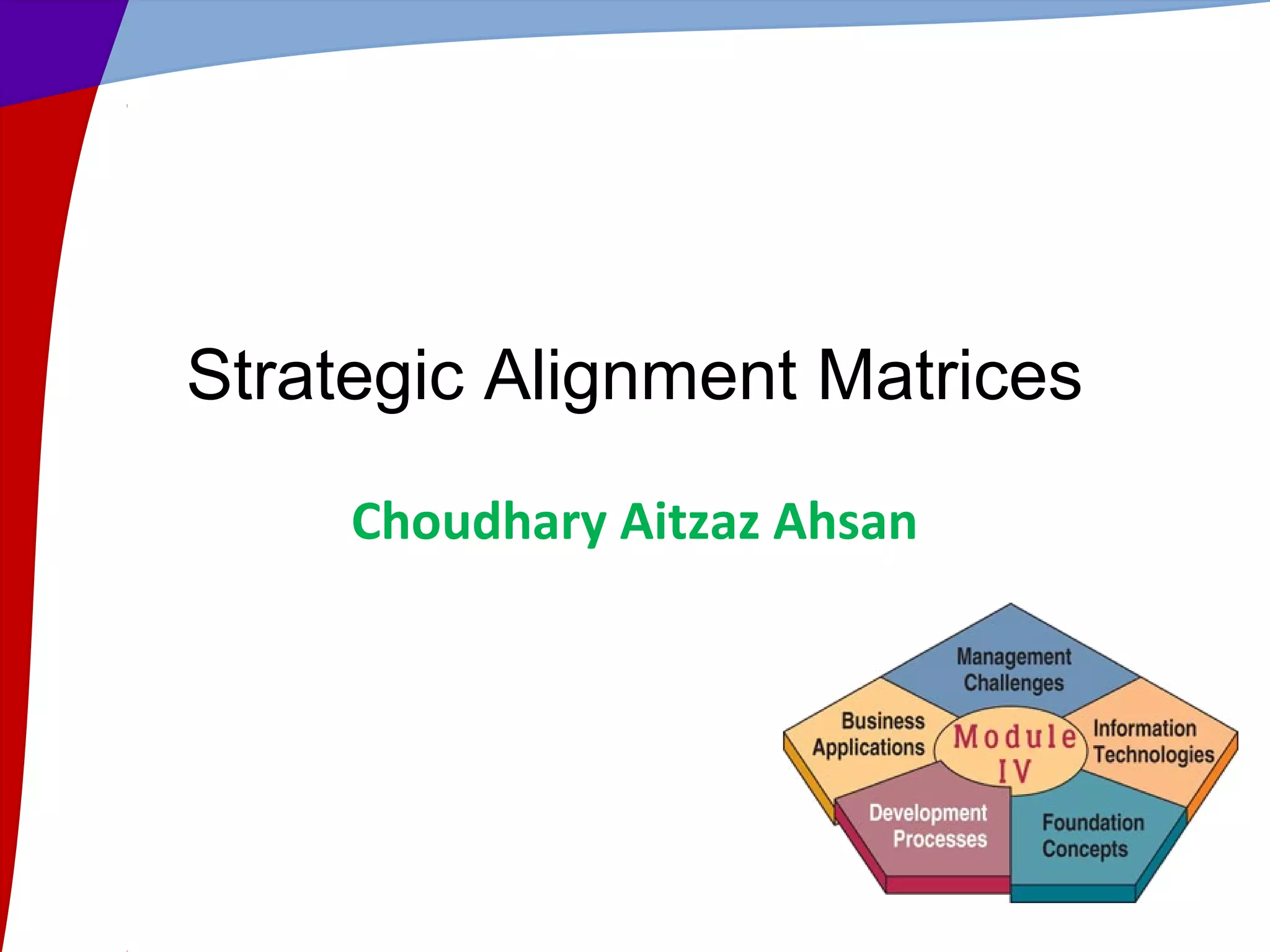 Strategic Alignment Matrices

Choudhary Aitzaz Ahsan

Management Challenges

Business Applications

Module IV

Information Technologies

Development Processes

Foundation Concepts